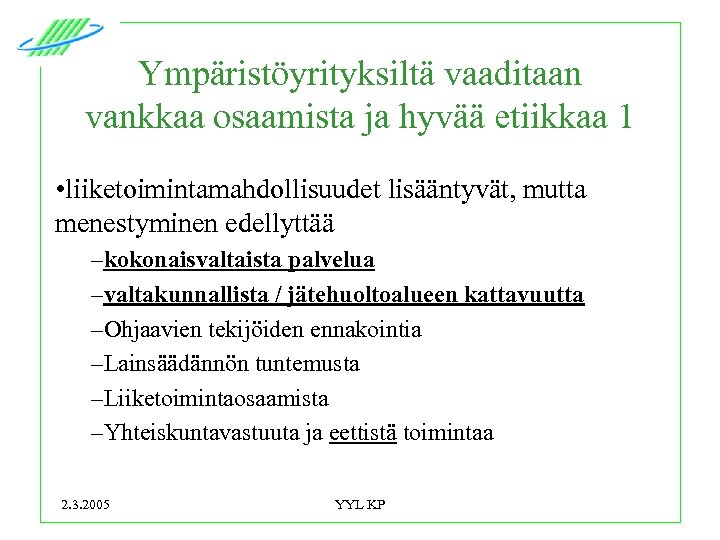 Ympäristöyrityksiltä vaaditaan vankkaa osaamista ja hyvää etiikkaa 1

•liiketoimintamahdollisuudet lisääntyvät, mutta menestyminen edellyttää

–kokonaisvaltaista palvelua

–valtakunnallista / jätehuoltoalueen kattavuutta

–Ohjaavien tekijöiden ennakointia

–Lainsäädännön tuntemusta

–Liiketoimintaosaamista

–Yhteiskuntavastuuta ja eettistä toimintaa

2.3.2005

YYL KP